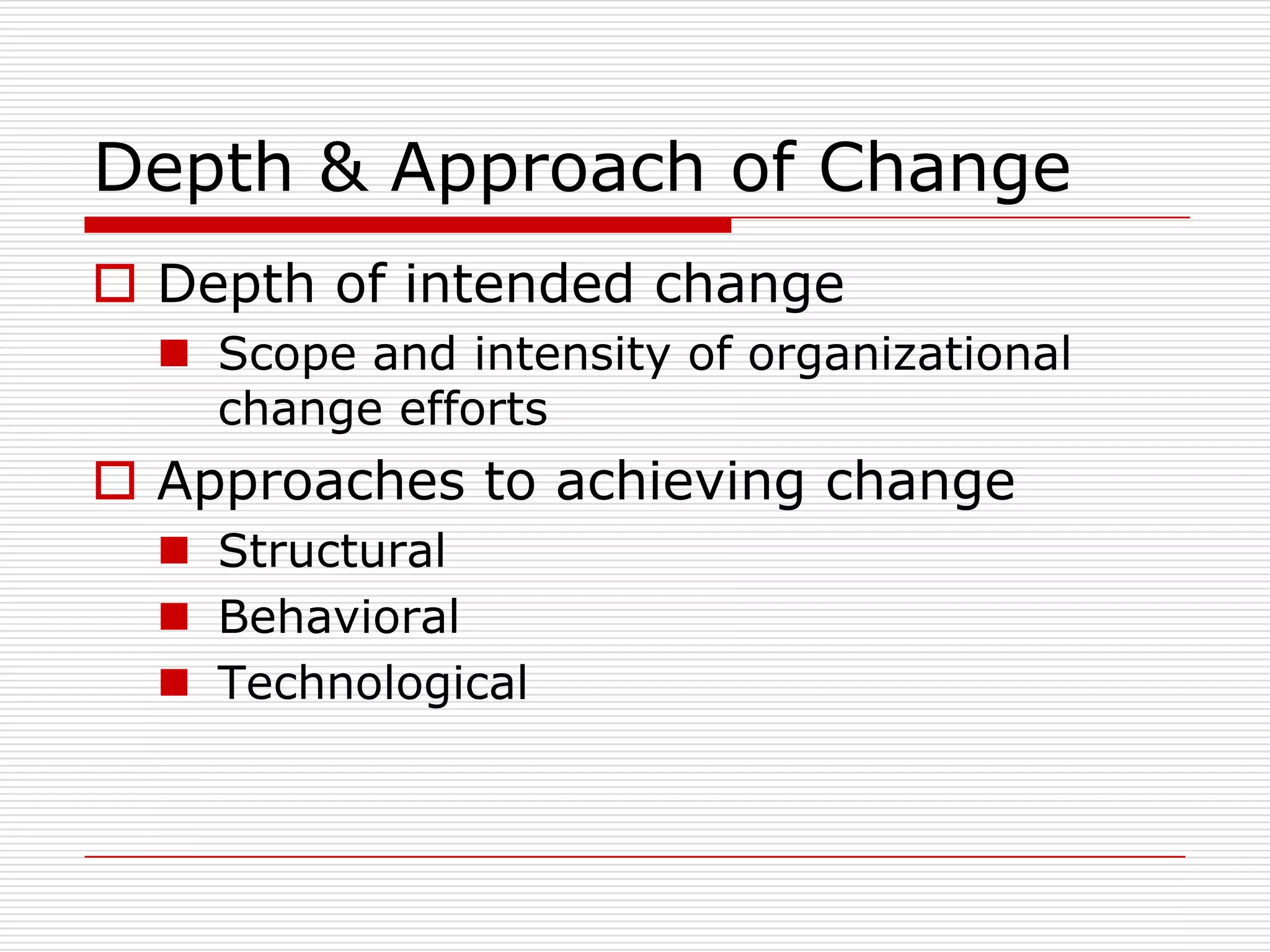 Depth & Approach of Change

Depth of intended change

Scope and intensity of organizational change efforts

Approaches to achieving change

Structural

Behavioral

Technological